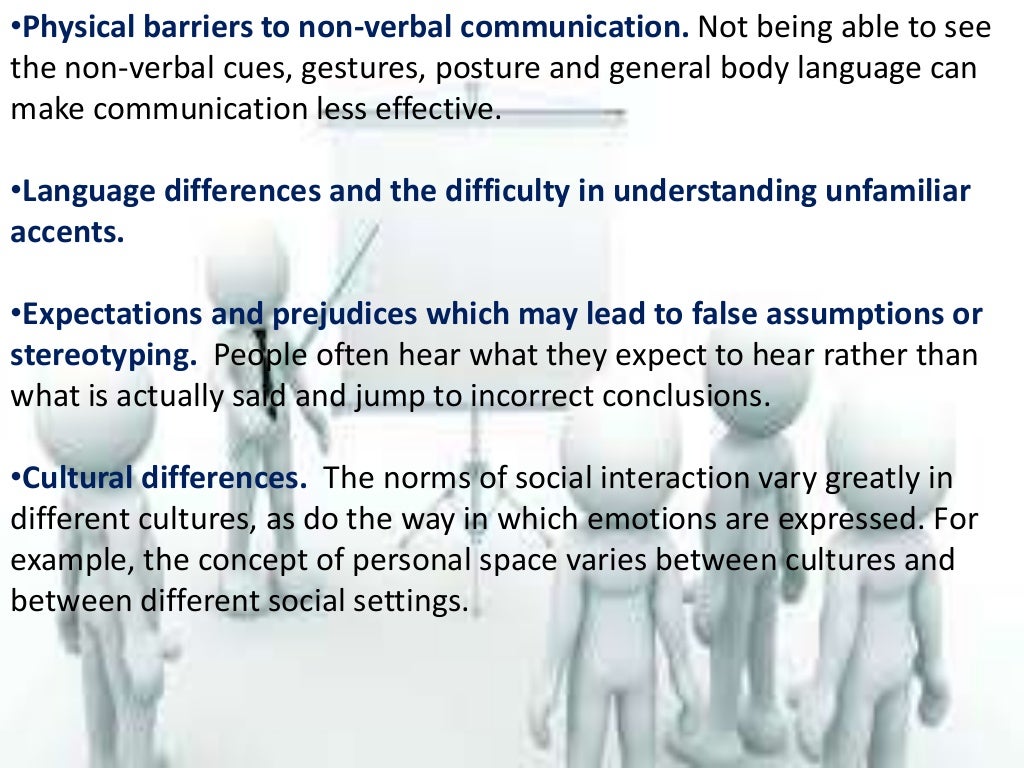 •Physical barriers to non-verbal communication. Not being able to see the non-verbal cues, gestures, posture and general body language can make communication less effective.

•Language differences and the difficulty in understanding unfamiliar accents.

•Expectations and prejudices which may lead to false assumptions or stereotyping. People often hear what they expect to hear rather than what is actually said and jump to incorrect conclusions.

•Cultural differences. The norms of social interaction vary greatly in different cultures, as do the way in which emotions are expressed. For example, the concept of personal space varies between cultures and between different social settings.